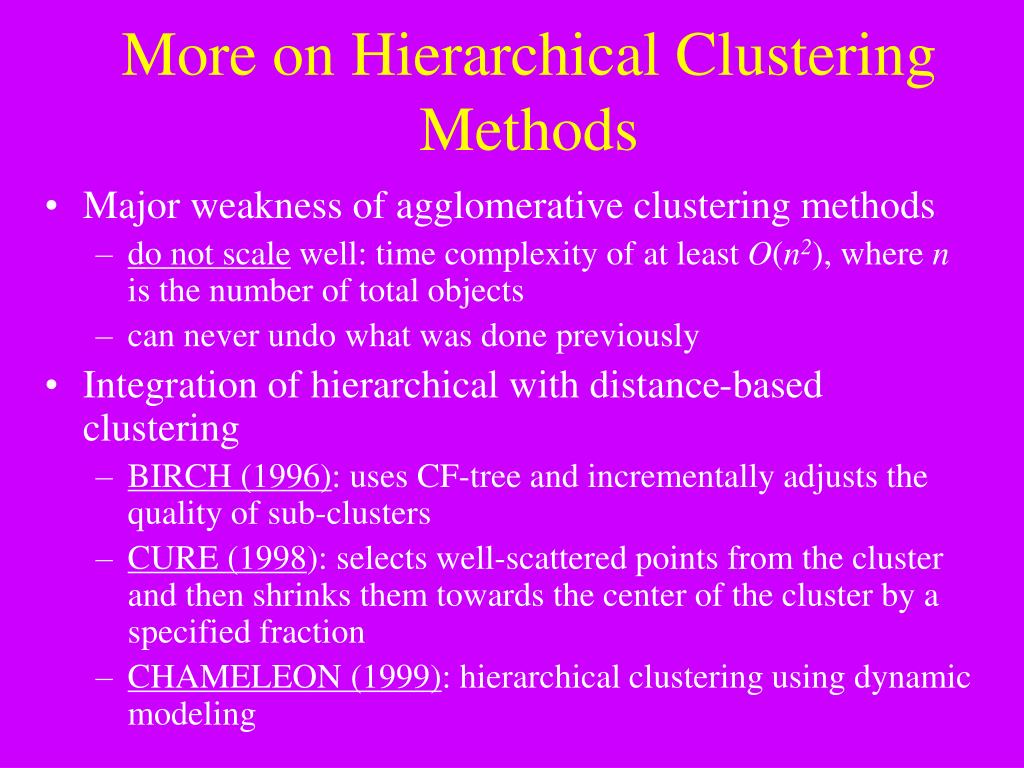 More on Hierarchical Clustering Methods

• Major weakness of agglomerative clustering methods
– do not scale well: time complexity of at least $O(n^2)$, where $n$ is the number of total objects
– can never undo what was done previously

• Integration of hierarchical with distance-based clustering
– BIRCH (1996): uses CF-tree and incrementally adjusts the quality of sub-clusters
– CURE (1998): selects well-scattered points from the cluster and then shrinks them towards the center of the cluster by a specified fraction
– CHAMELEON (1999): hierarchical clustering using dynamic modeling